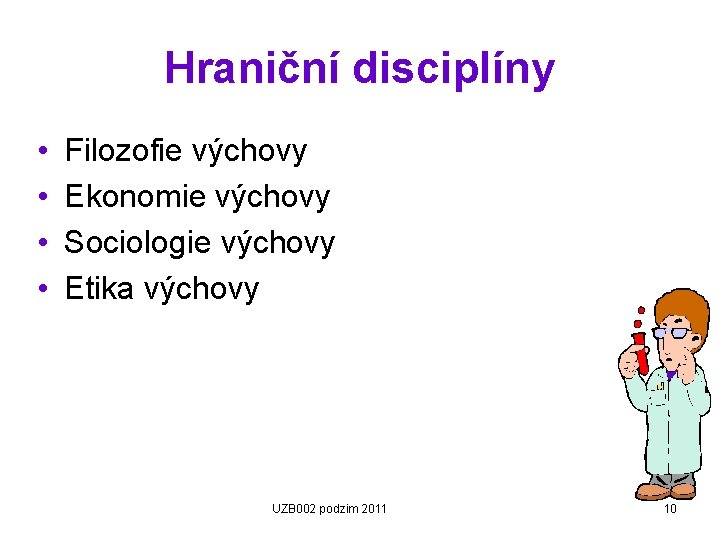 Hraniční disciplíny

• Filozofie výchovy
• Ekonomie výchovy
• Sociologie výchovy
• Etika výchovy

UZB002 podzim 2011

10